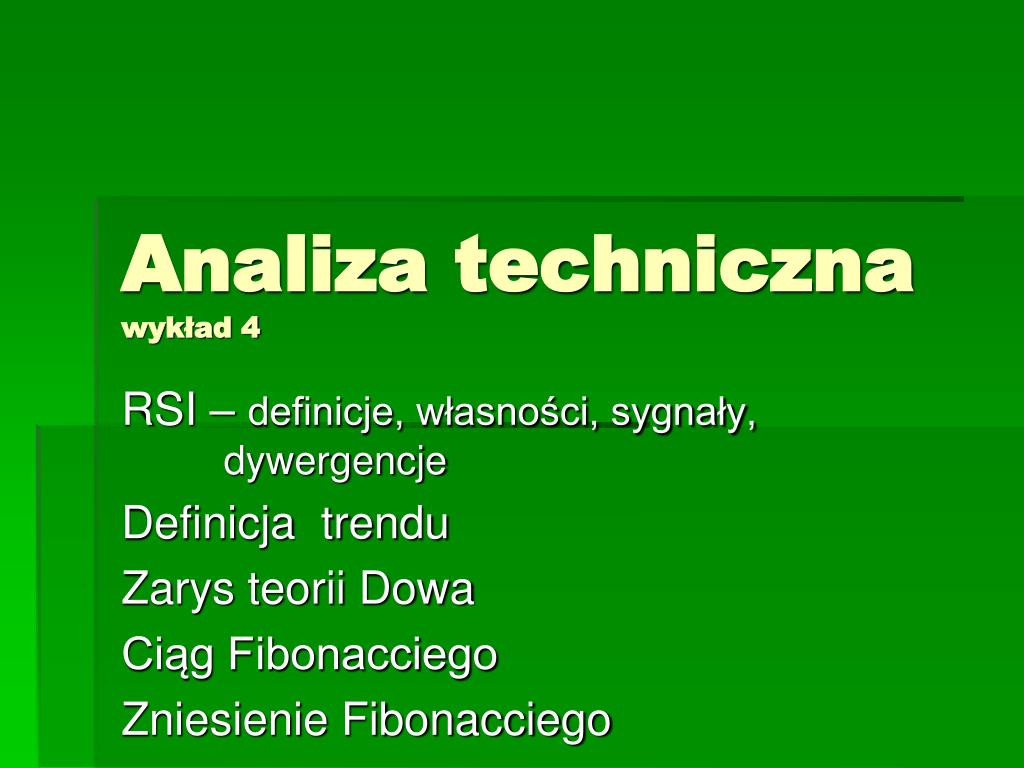 Analiza techniczna
wykład 4

RSI – definicje, własności, sygnały, dywergencje

Definicja trendu

Zarys teorii Dowa

Ciąg Fibonacciego

Zniesienie Fibonacciego